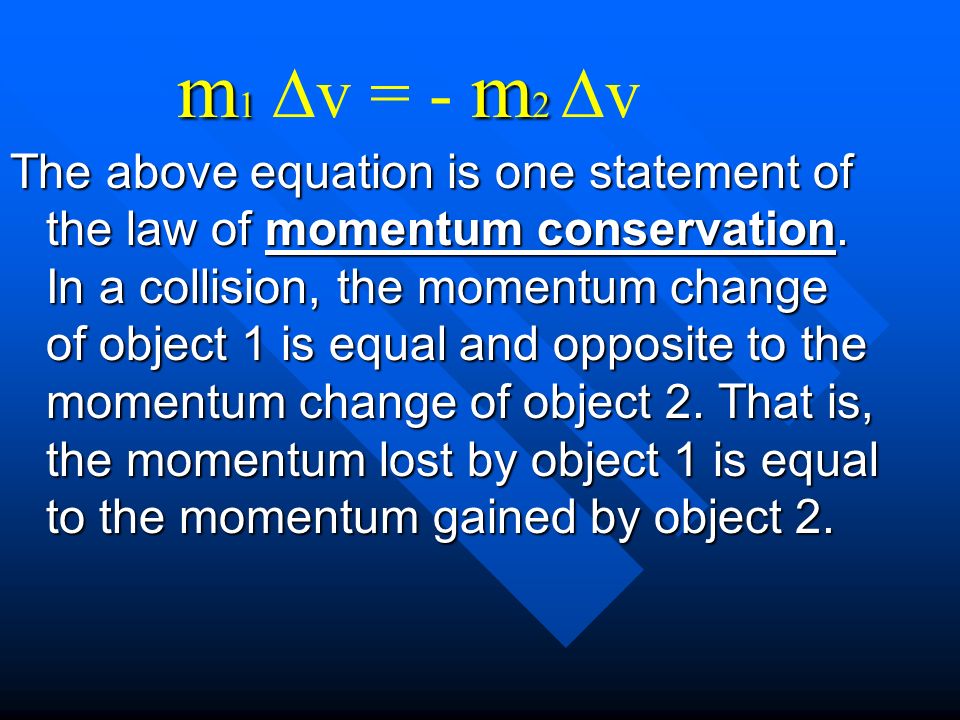 $m_1 \Delta v = - m_2 \Delta v$

The above equation is one statement of the law of momentum conservation. In a collision, the momentum change of object 1 is equal and opposite to the momentum change of object 2. That is, the momentum lost by object 1 is equal to the momentum gained by object 2.